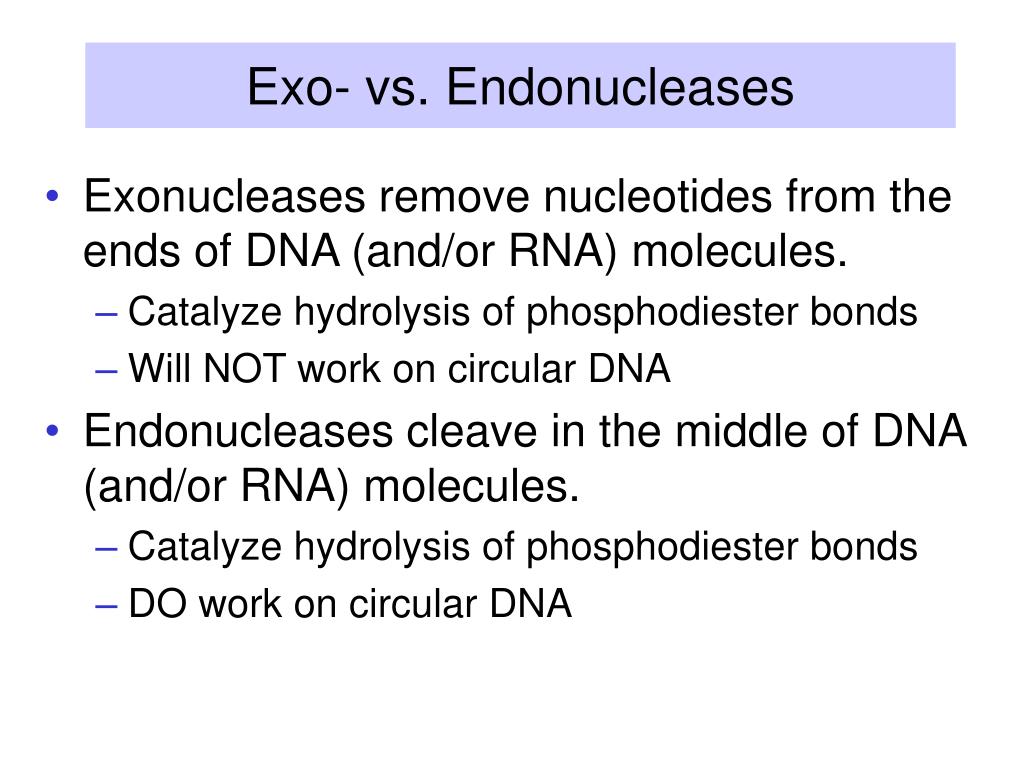 Exo- vs. Endonucleases

• Exonucleases remove nucleotides from the ends of DNA (and/or RNA) molecules.
– Catalyze hydrolysis of phosphodiester bonds
– Will NOT work on circular DNA

• Endonucleases cleave in the middle of DNA (and/or RNA) molecules.
– Catalyze hydrolysis of phosphodiester bonds
– DO work on circular DNA